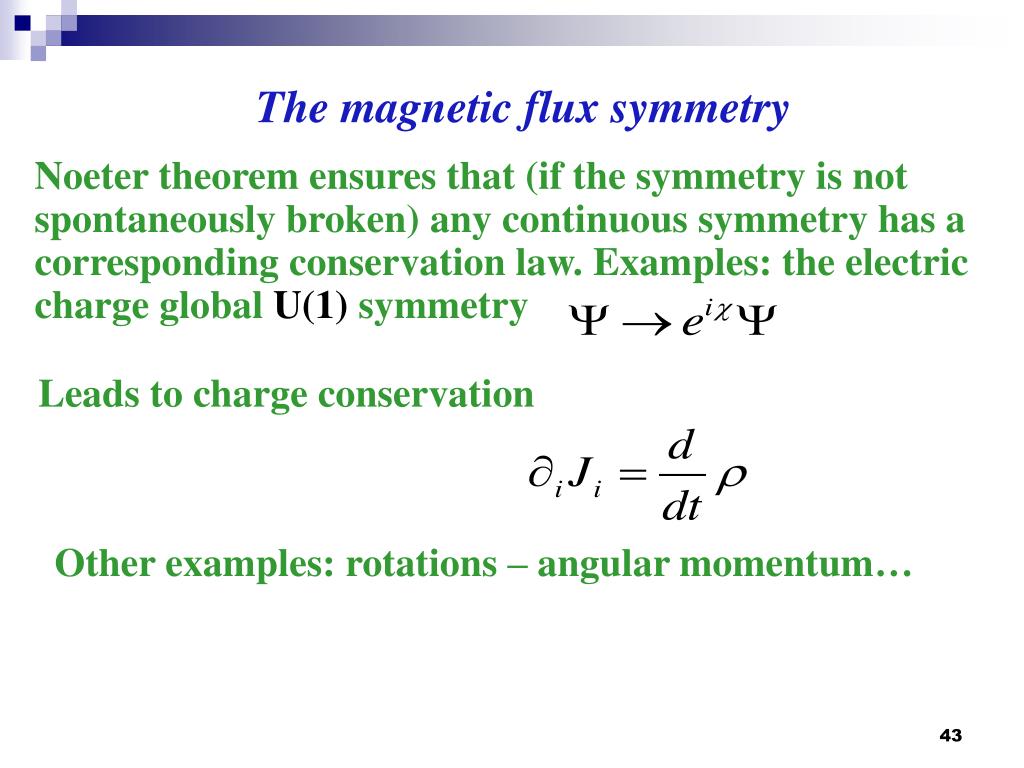 The magnetic flux symmetry

Noeter theorem ensures that (if the symmetry is not spontaneously broken) any continuous symmetry has a corresponding conservation law. Examples: the electric charge global U(1) symmetry $\Psi \rightarrow e^{i\chi}\Psi$

Leads to charge conservation

$\partial_i J_i = \frac{d}{dt}\rho$

Other examples: rotations – angular momentum…

43